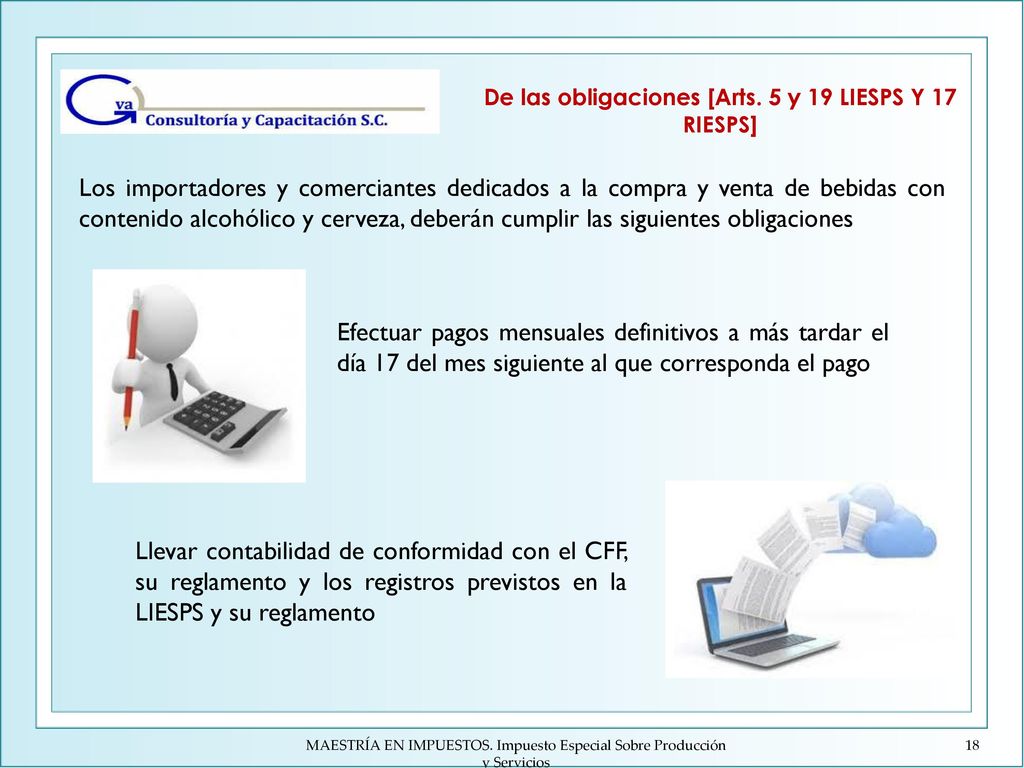 Gva Consultoría y Capacitación S.C.

De las obligaciones [Arts. 5 y 19 LIESPS Y 17 RIESPS]

Los importadores y comerciantes dedicados a la compra y venta de bebidas con contenido alcohólico y cerveza, deberán cumplir las siguientes obligaciones

Efectuar pagos mensuales definitivos a más tardar el día 17 del mes siguiente al que corresponda el pago

Llevar contabilidad de conformidad con el CFF, su reglamento y los registros previstos en la LIESPS y su reglamento

MAESTRÍA EN IMPUESTOS. Impuesto Especial Sobre Producción y Servicios

18